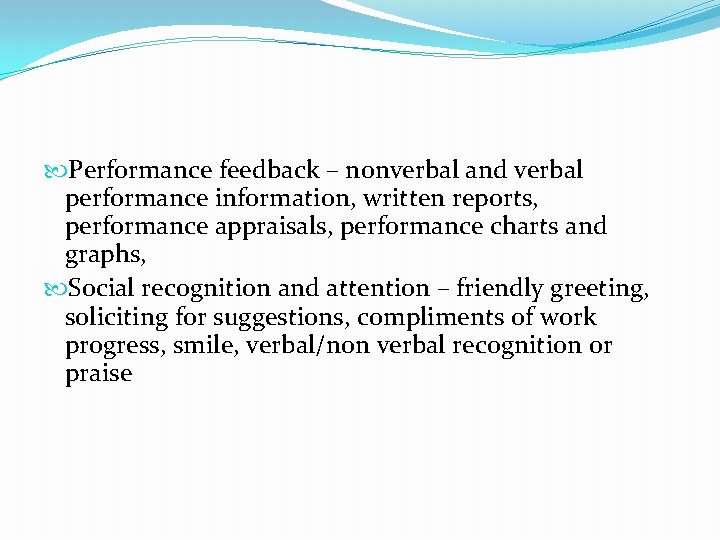 Performance feedback – nonverbal and verbal performance information, written reports, performance appraisals, performance charts and graphs,

Social recognition and attention – friendly greeting, soliciting for suggestions, compliments of work progress, smile, verbal/non verbal recognition or praise